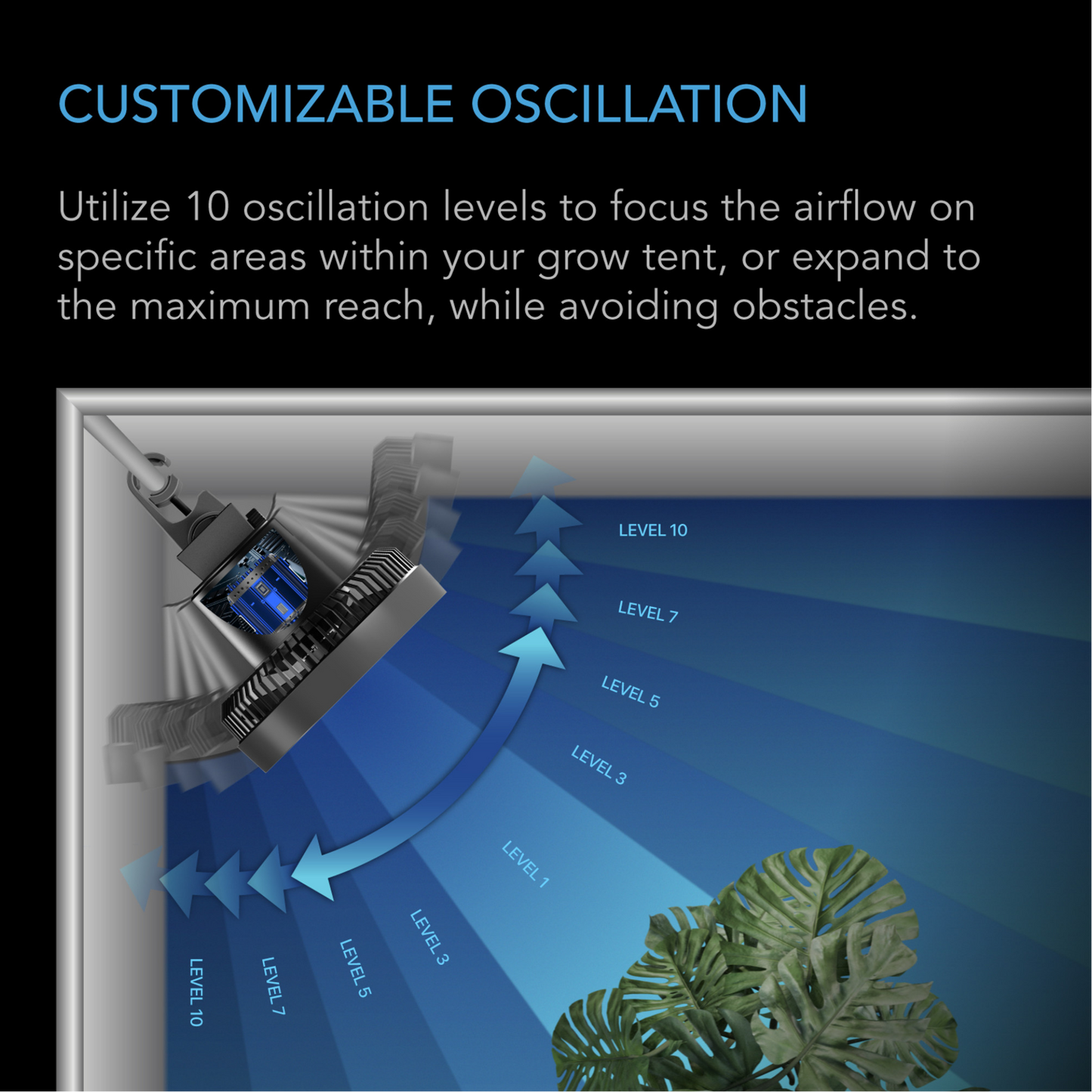 CUSTOMIZABLE OSCILLATION

Utilize 10 oscillation levels to focus the airflow on specific areas within your grow tent, or expand to the maximum reach, while avoiding obstacles.

LEVEL 10
LEVEL 7
LEVEL 5
LEVEL 3
LEVEL 1
LEVEL 3
LEVEL 5
LEVEL 7
LEVEL 10